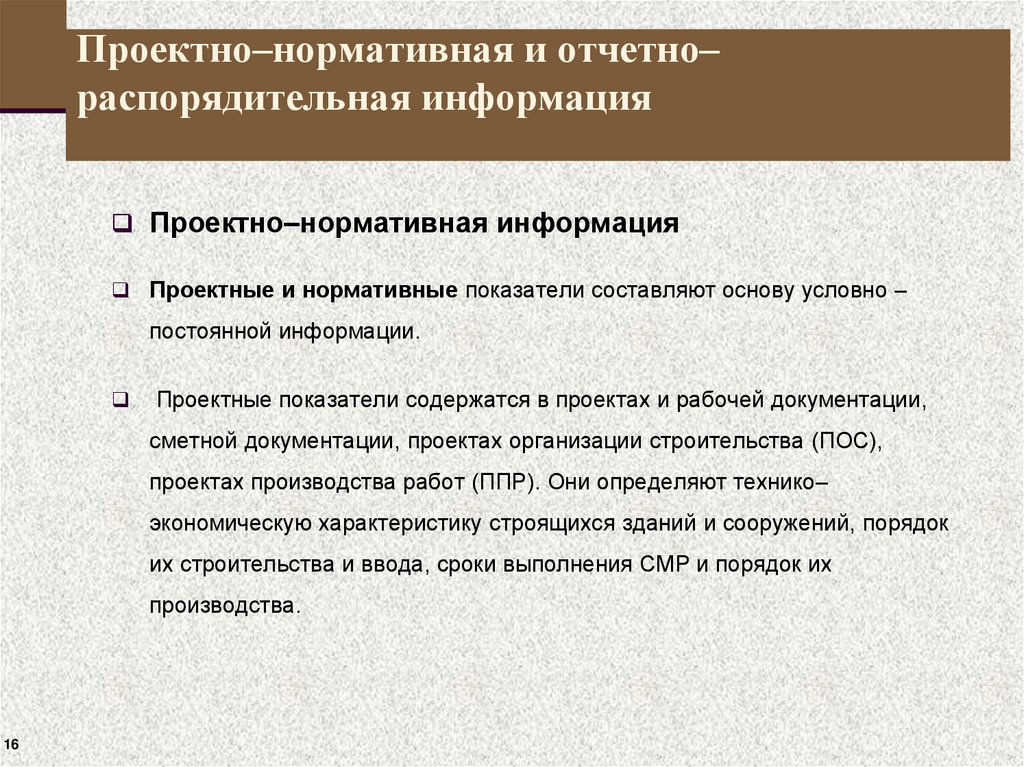 Проектно–нормативная и отчетно–распорядительная информация

❑ Проектно–нормативная информация

❑ Проектные и нормативные показатели составляют основу условно – постоянной информации.

❑ Проектные показатели содержатся в проектах и рабочей документации, сметной документации, проектах организации строительства (ПОС), проектах производства работ (ППР). Они определяют технико–экономическую характеристику строящихся зданий и сооружений, порядок их строительства и ввода, сроки выполнения СМР и порядок их производства.

16